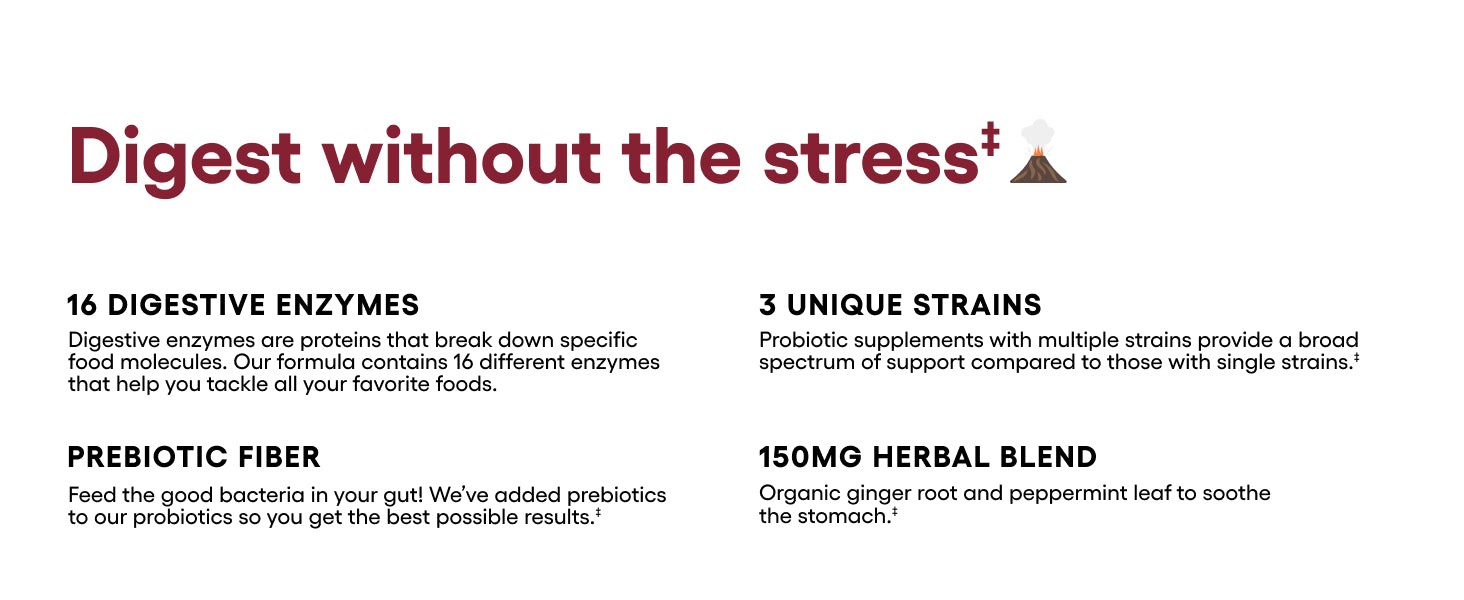 Digest without the stress‡

16 DIGESTIVE ENZYMES
Digestive enzymes are proteins that break down specific food molecules. Our formula contains 16 different enzymes that help you tackle all your favorite foods.

PREBIOTIC FIBER
Feed the good bacteria in your gut! We've added prebiotics to our probiotics so you get the best possible results.‡

3 UNIQUE STRAINS
Probiotic supplements with multiple strains provide a broad spectrum of support compared to those with single strains.‡

150MG HERBAL BLEND
Organic ginger root and peppermint leaf to soothe the stomach.‡